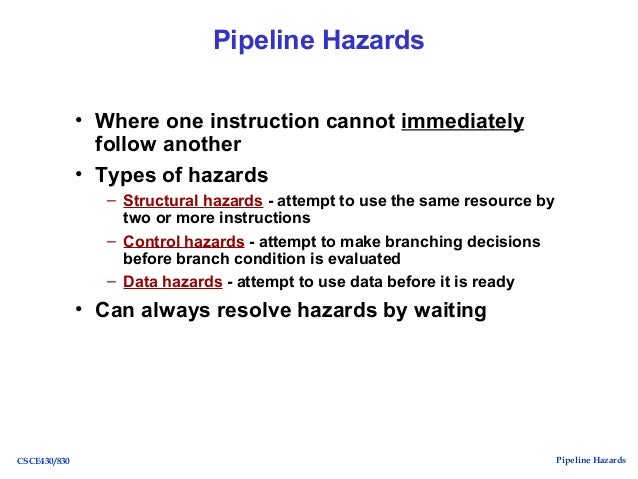 Pipeline Hazards

• Where one instruction cannot immediately follow another

• Types of hazards

– Structural hazards - attempt to use the same resource by two or more instructions

– Control hazards - attempt to make branching decisions before branch condition is evaluated

– Data hazards - attempt to use data before it is ready

• Can always resolve hazards by waiting

CSCE430/830

Pipeline Hazards